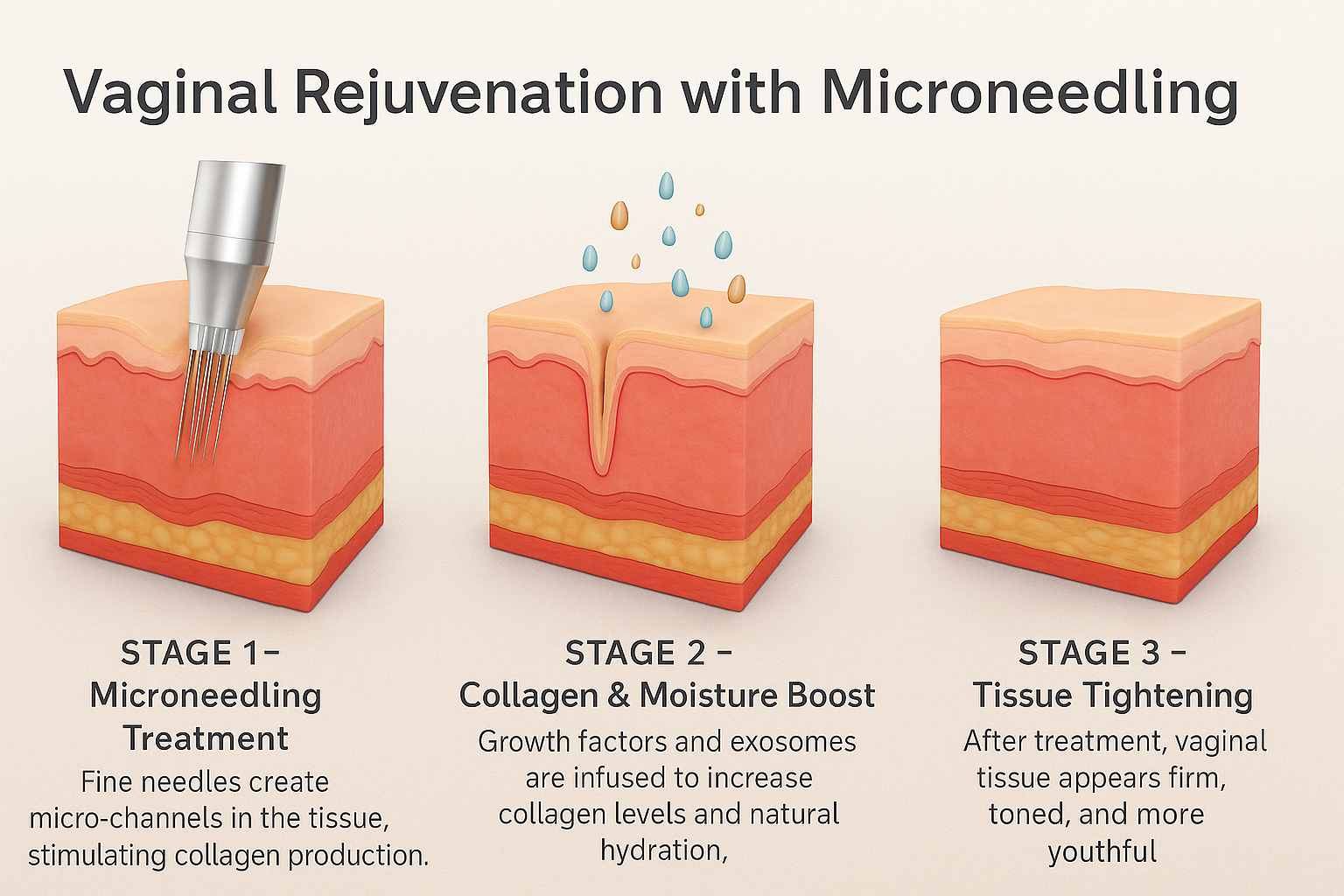 Vaginal Rejuvenation with Microneedling

STAGE 1–
Microneedling Treatment
Fine needles create micro-channels in the tissue, stimulating collagen production.

STAGE 2 –
Collagen & Moisture Boost
Growth factors and exosomes are infused to increase collagen levels and natural hydration,

STAGE 3 –
Tissue Tightening
After treatment, vaginal tissue appears firm, toned, and more youthful